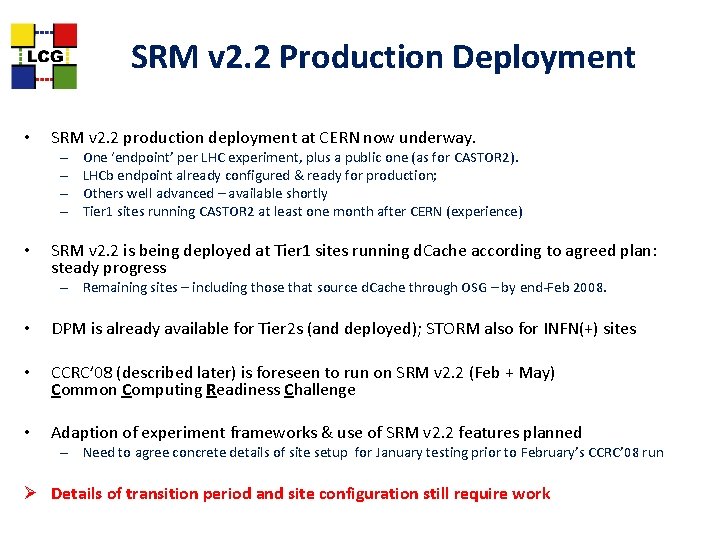 LCG

SRM v2.2 Production Deployment

• SRM v2.2 production deployment at CERN now underway.
– One 'endpoint' per LHC experiment, plus a public one (as for CASTOR2).
– LHCb endpoint already configured & ready for production;
– Others well advanced – available shortly
– Tier1 sites running CASTOR2 at least one month after CERN (experience)

• SRM v2.2 is being deployed at Tier1 sites running dCache according to agreed plan: steady progress
– Remaining sites – including those that source dCache through OSG – by end-Feb 2008.

• DPM is already available for Tier2s (and deployed); STORM also for INFN(+) sites

• CCRC'08 (described later) is foreseen to run on SRM v2.2 (Feb + May)
Common Computing Readiness Challenge

• Adaption of experiment frameworks & use of SRM v2.2 features planned
– Need to agree concrete details of site setup for January testing prior to February's CCRC'08 run

➢ Details of transition period and site configuration still require work